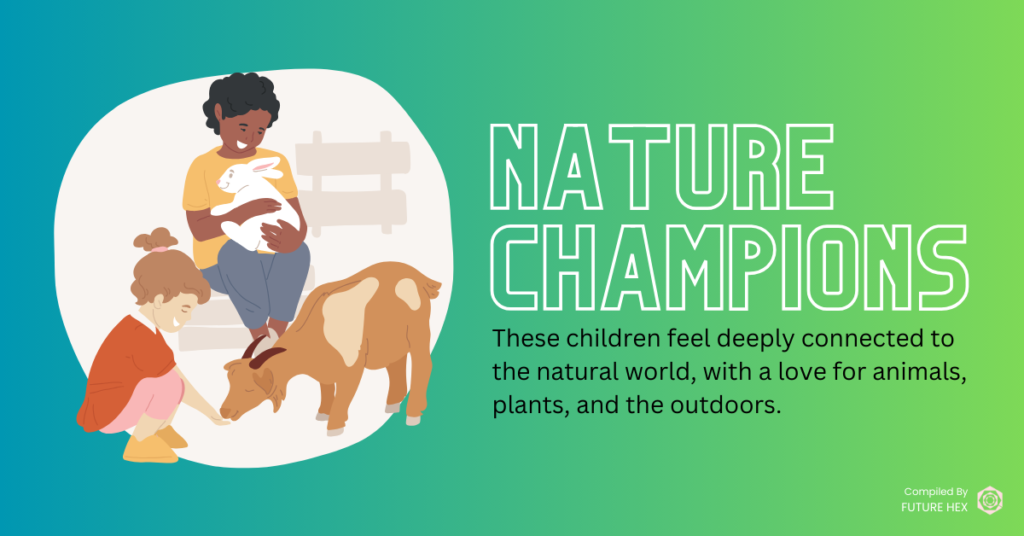 NATURE CHAMPIONS

These children feel deeply connected to the natural world, with a love for animals, plants, and the outdoors.

Compiled By
FUTURE HEX